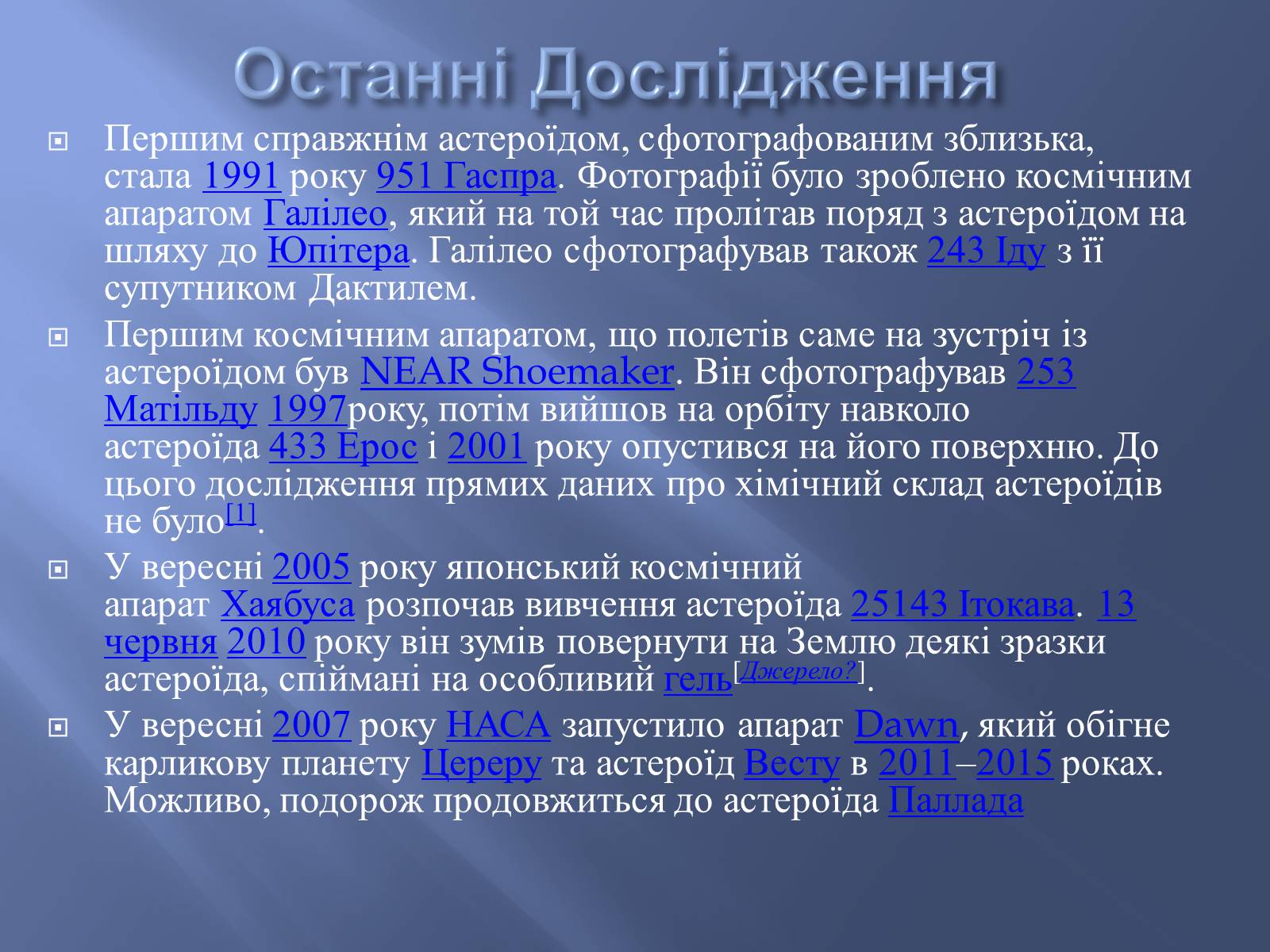 Останні Дослідження

Першим справжнім астероїдом, сфотографованим зблизька, стала 1991 року 951 Гаспра. Фотографії було зроблено космічним апаратом Галілео, який на той час пролітав поряд з астероїдом на шляху до Юпітера. Галілео сфотографував також 243 Іду з її супутником Дактилем.

Першим космічним апаратом, що полетів саме на зустріч із астероїдом був NEAR Shoemaker. Він сфотографував 253 Матільду 1997року, потім вийшов на орбіту навколо астероїда 433 Ерос і 2001 року опустився на його поверхню. До цього дослідження прямих даних про хімічний склад астероїдів не було[1].

У вересні 2005 року японський космічний апарат Хаябуса розпочав вивчення астероїда 25143 Ітокава. 13 червня 2010 року він зумів повернути на Землю деякі зразки астероїда, спіймані на особливий гель[Джерело?].

У вересні 2007 року НАСА запустило апарат Dawn, який обігне карликову планету Цереру та астероїд Весту в 2011–2015 роках. Можливо, подорож продовжиться до астероїда Паллада